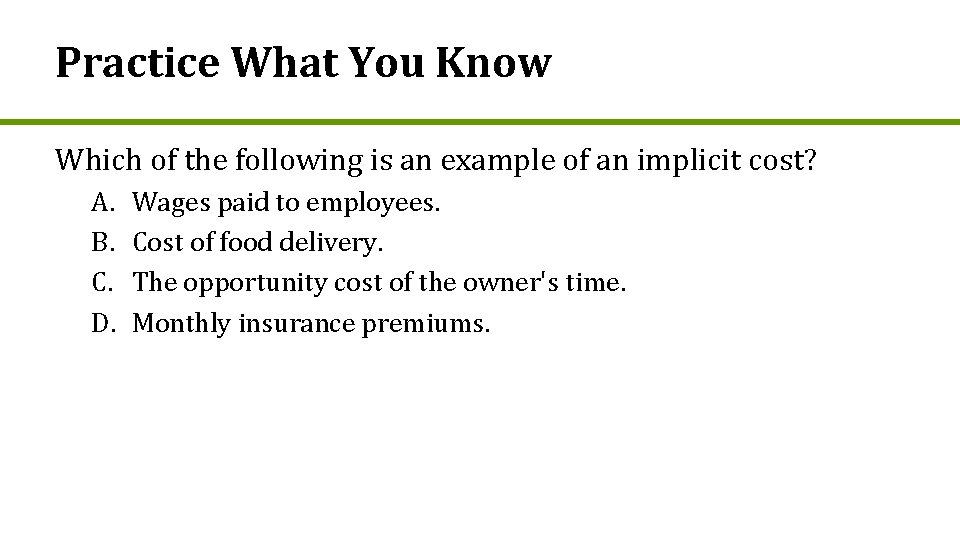 Practice What You Know

Which of the following is an example of an implicit cost?

A. Wages paid to employees.
B. Cost of food delivery.
C. The opportunity cost of the owner's time.
D. Monthly insurance premiums.